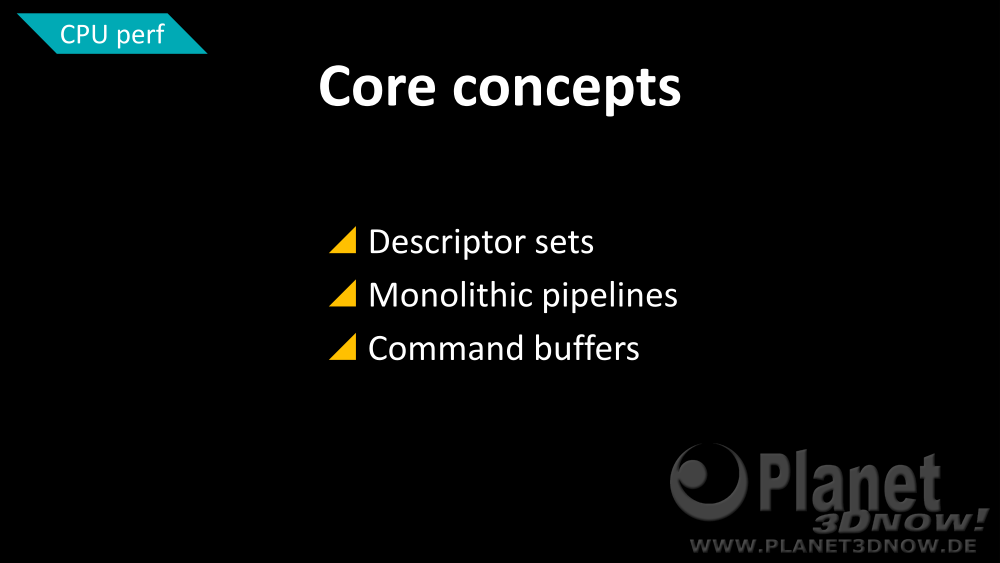 CPU perf

Core concepts

Descriptor sets
Monolithic pipelines
Command buffers

Planet 3DNOW!
WWW.PLANET3DNOW.DE